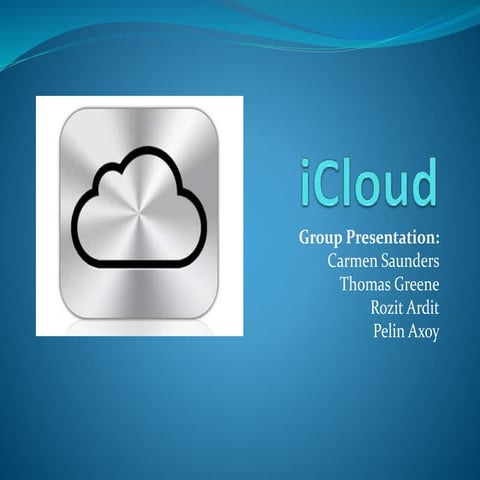 iCloud

Group Presentation:
Carmen Saunders
Thomas Greene
Rozit Ardit
Pelin Axoy